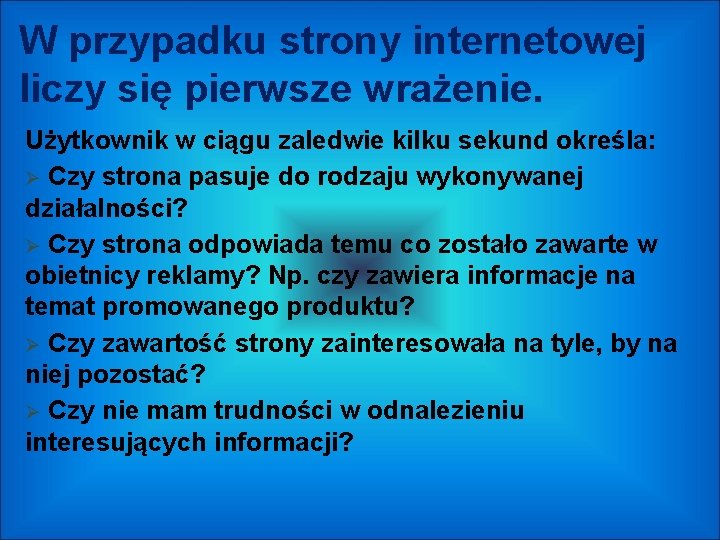 W przypadku strony internetowej liczy się pierwsze wrażenie.

Użytkownik w ciągu zaledwie kilku sekund określa:

➢ Czy strona pasuje do rodzaju wykonywanej działalności?

➢ Czy strona odpowiada temu co zostało zawarte w obietnicy reklamy? Np. czy zawiera informacje na temat promowanego produktu?

➢ Czy zawartość strony zainteresowała na tyle, by na niej pozostać?

➢ Czy nie mam trudności w odnalezieniu interesujących informacji?